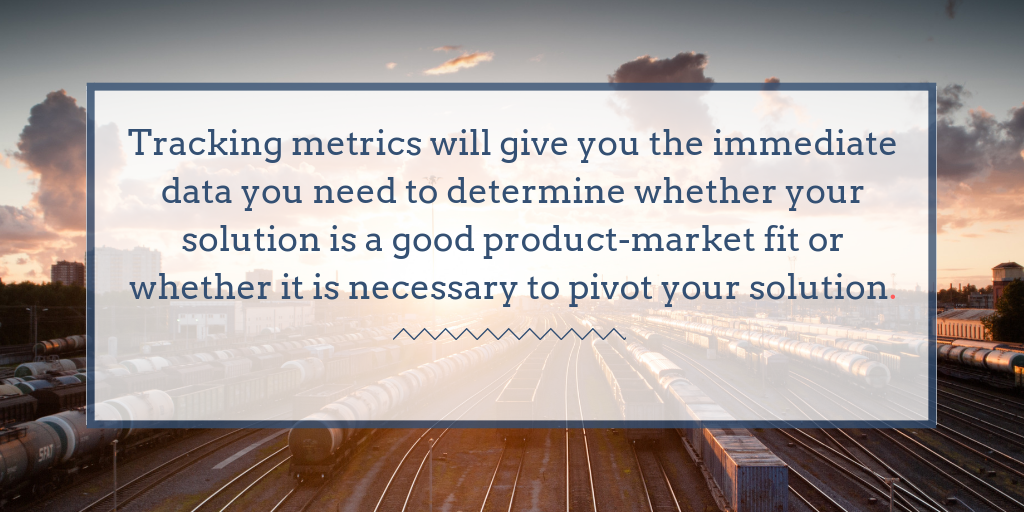 Tracking metrics will give you the immediate data you need to determine whether your solution is a good product-market fit or whether it is necessary to pivot your solution.